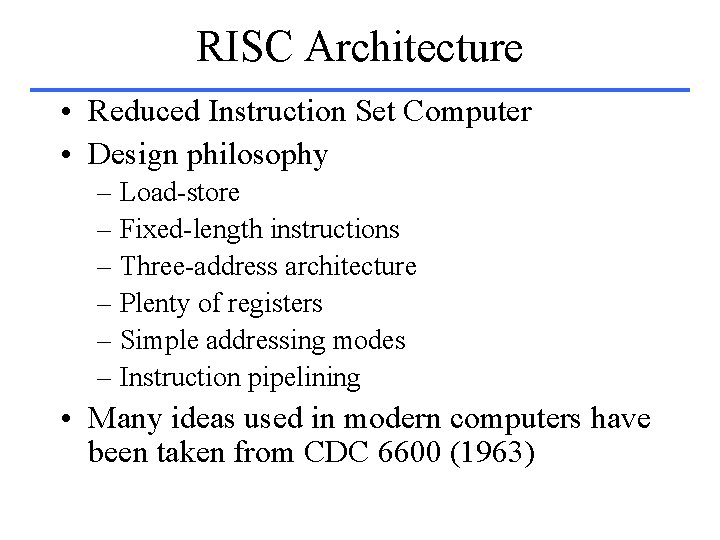 RISC Architecture

• Reduced Instruction Set Computer
• Design philosophy
– Load-store
– Fixed-length instructions
– Three-address architecture
– Plenty of registers
– Simple addressing modes
– Instruction pipelining
• Many ideas used in modern computers have been taken from CDC 6600 (1963)